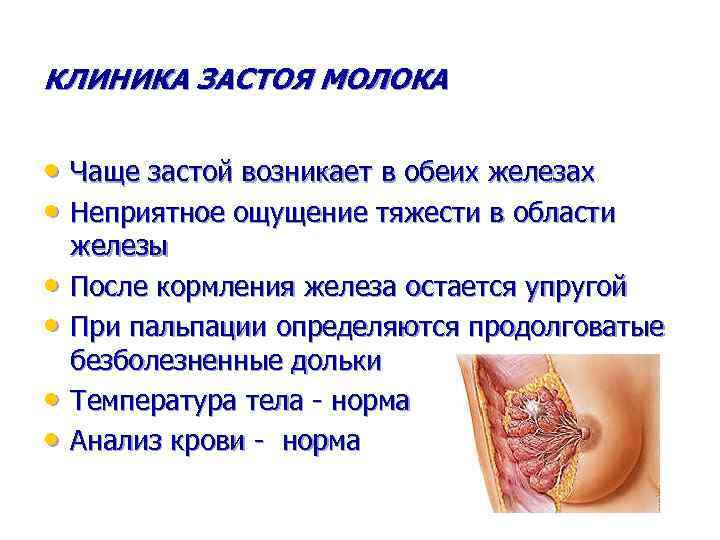 КЛИНИКА ЗАСТОЯ МОЛОКА

• Чаще застой возникает в обеих железах
• Неприятное ощущение тяжести в области железы
• После кормления железа остается упругой
• При пальпации определяются продолговатые безболезненные дольки
• Температура тела - норма
• Анализ крови - норма